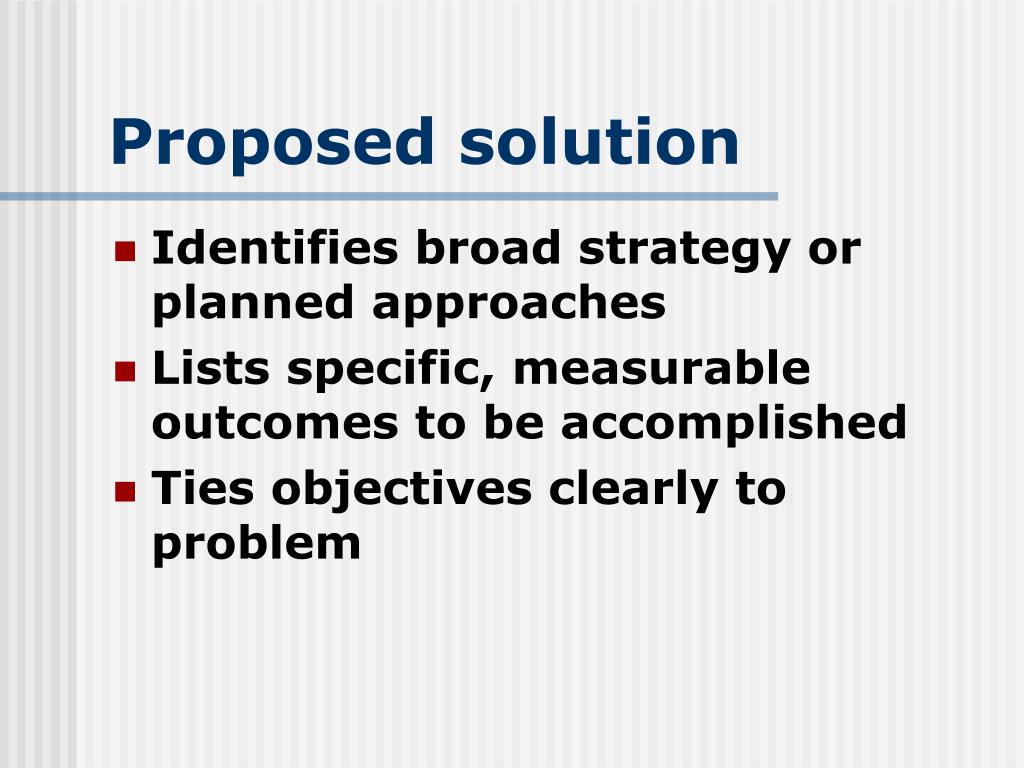 Proposed solution

- Identifies broad strategy or planned approaches
- Lists specific, measurable outcomes to be accomplished
- Ties objectives clearly to problem